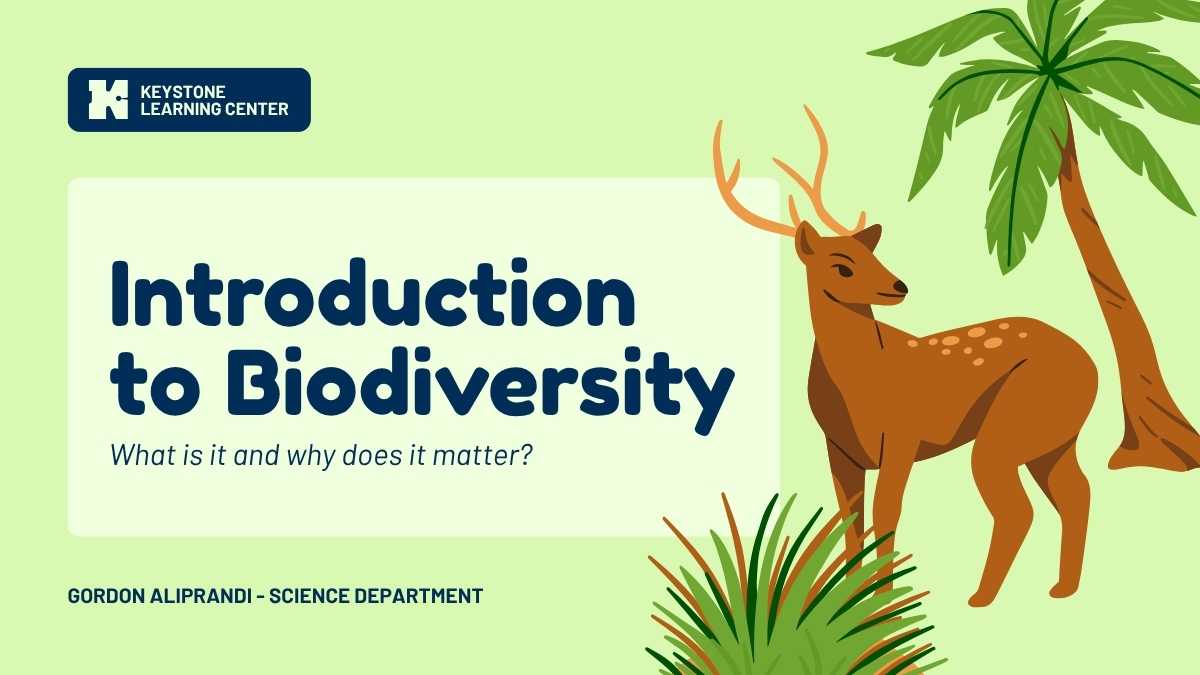 KEYSTONE LEARNING CENTER

Introduction to Biodiversity

What is it and why does it matter?

GORDON ALIPRANDI - SCIENCE DEPARTMENT